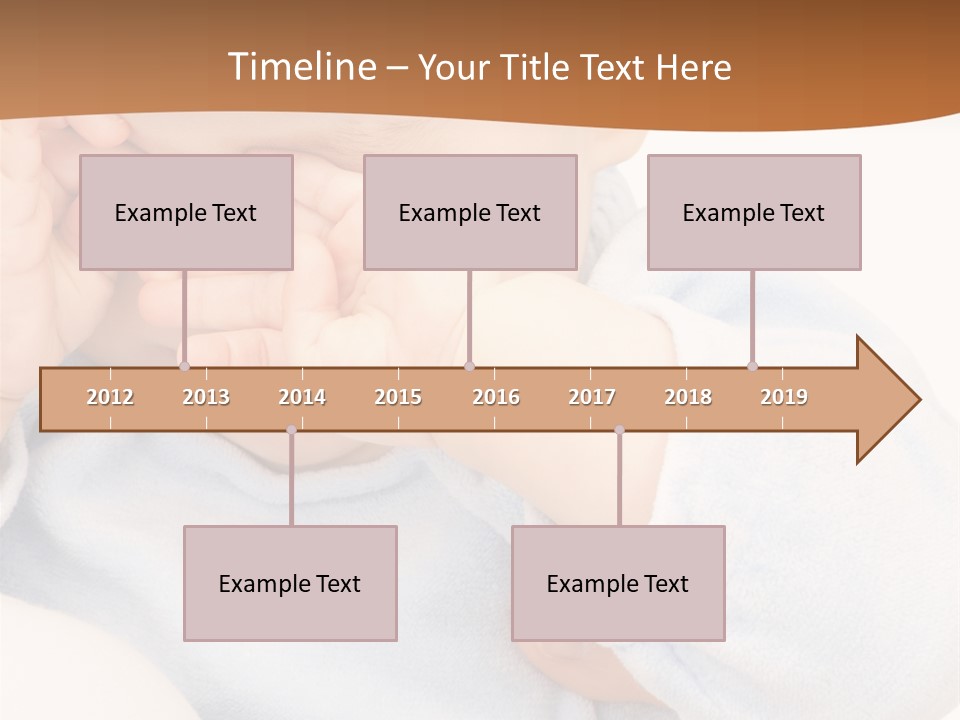 Timeline – Your Title Text Here

Example Text

Example Text

Example Text

2012 2013 2014 2015 2016 2017 2018 2019

Example Text

Example Text